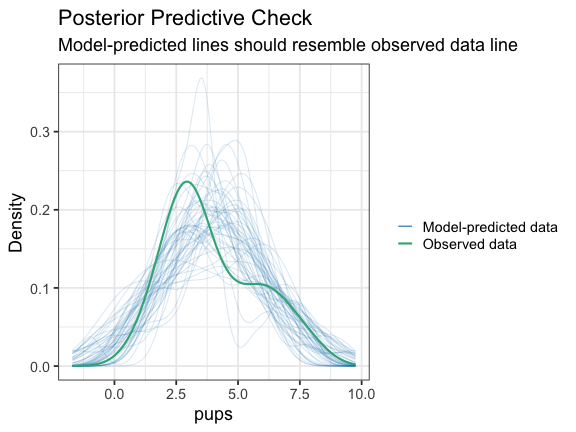 Posterior Predictive Check
Model-predicted lines should resemble observed data line

Density

0.3
0.2
0.1
0.0

0.0
2.5
5.0
7.5
10.0

pups

Model-predicted data
Observed data